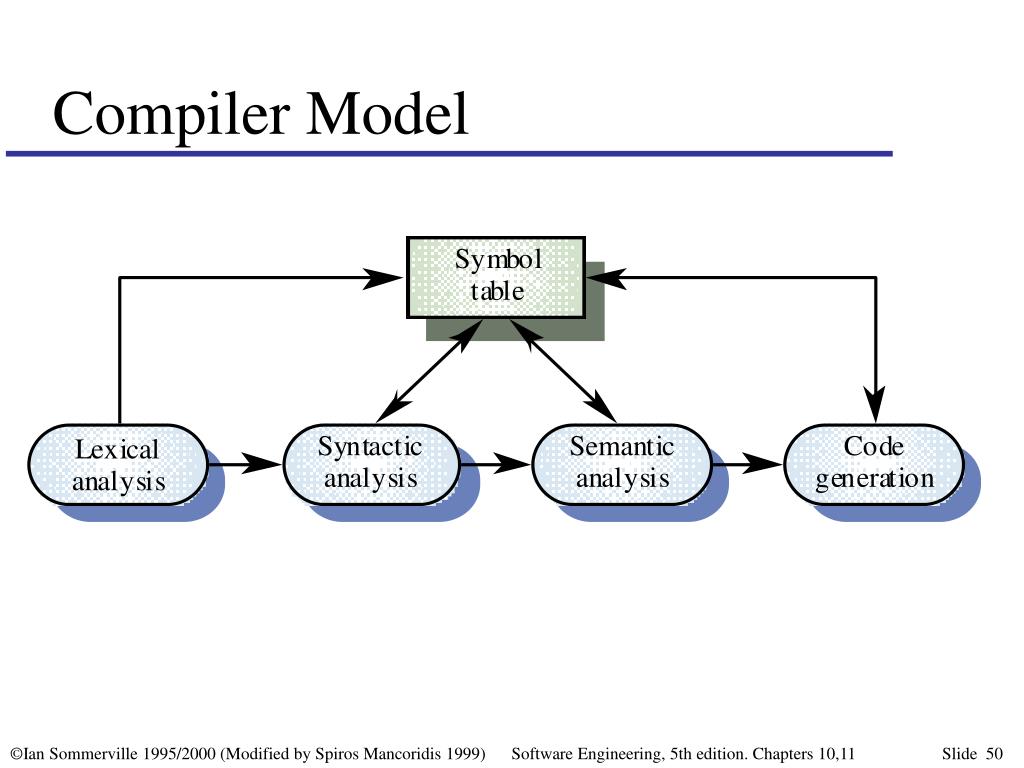 Compiler Model

Symbol table

Lexical analysis

Syntactic analysis

Semantic analysis

Code generation

©Ian Sommerville 1995/2000 (Modified by Spiros Mancoridis 1999) Software Engineering, 5th edition. Chapters 10,11 Slide 50